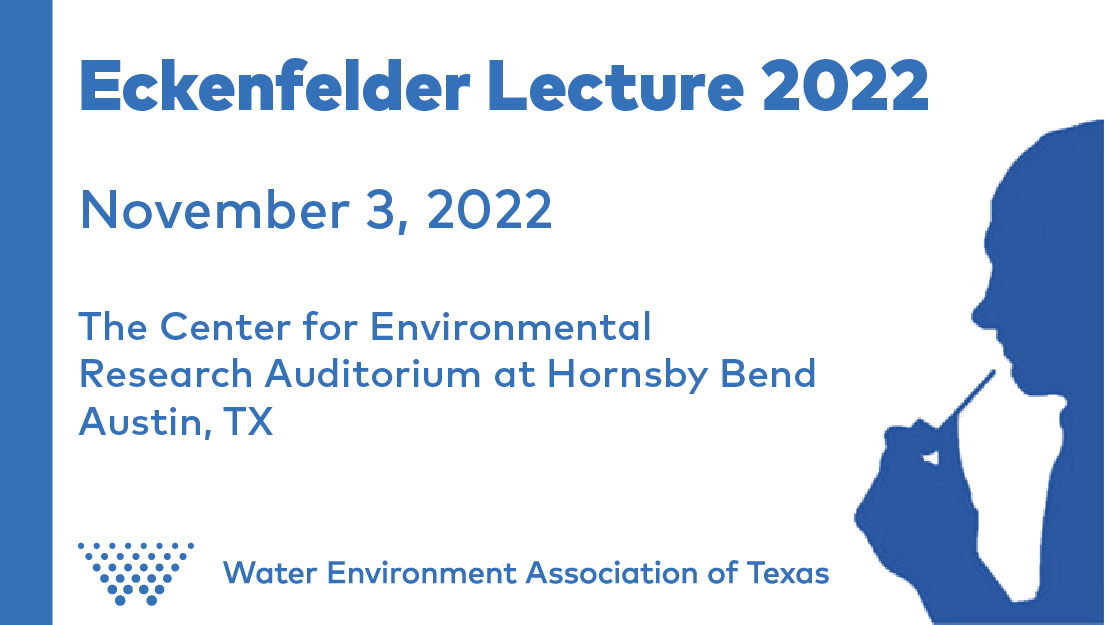 Eckenfelder Lecture 2022

November 3, 2022

The Center for Environmental Research Auditorium at Hornsby Bend
Austin, TX

Water Environment Association of Texas